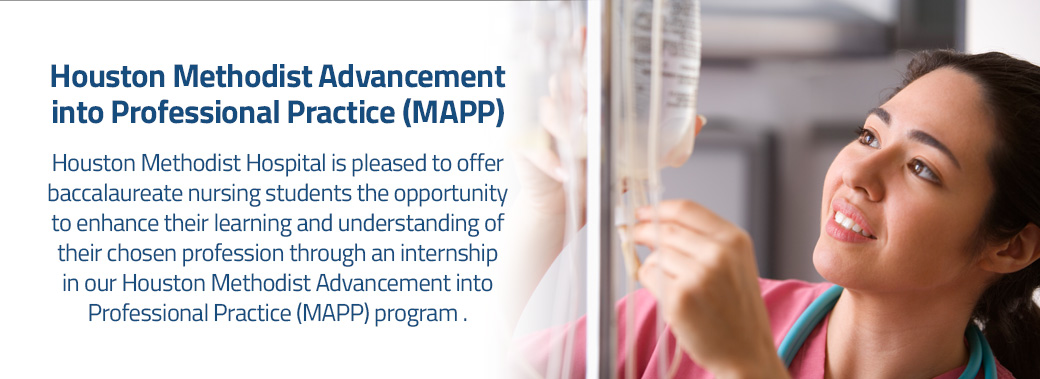 Houston Methodist Advancement into Professional Practice (MAPP)

Houston Methodist Hospital is pleased to offer baccalaureate nursing students the opportunity to enhance their learning and understanding of their chosen profession through an internship in our Houston Methodist Advancement into Professional Practice (MAPP) program .